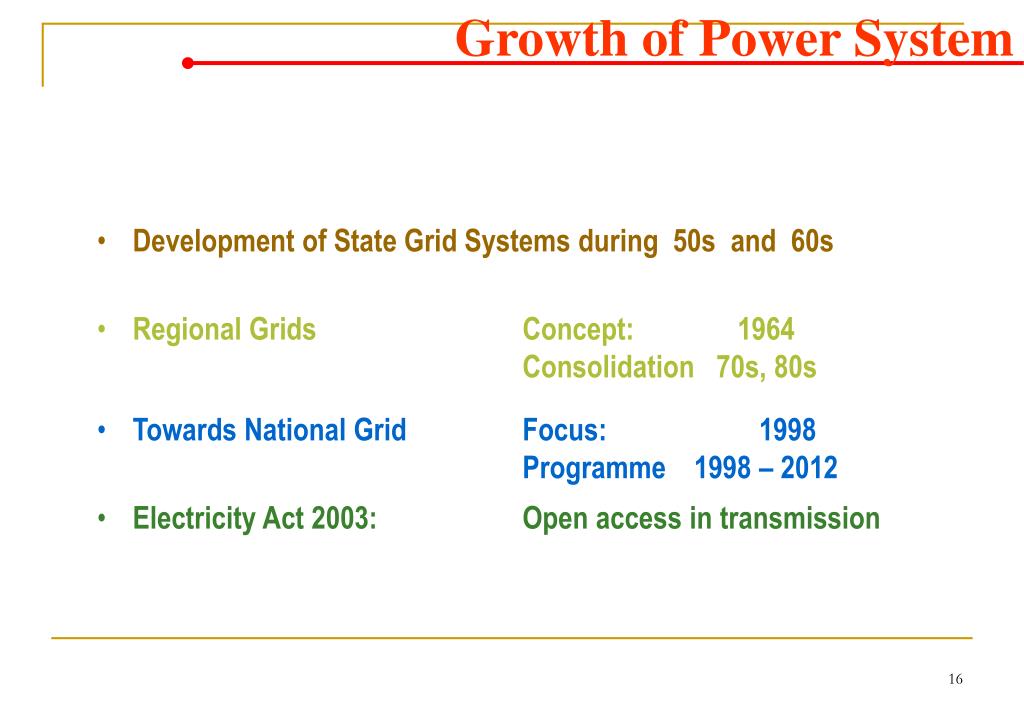 Growth of Power System

• Development of State Grid Systems during 50s and 60s

• Regional Grids	Concept: 1964
Consolidation 70s, 80s

• Towards National Grid	Focus: 1998
Programme 1998 – 2012

• Electricity Act 2003:	Open access in transmission

16